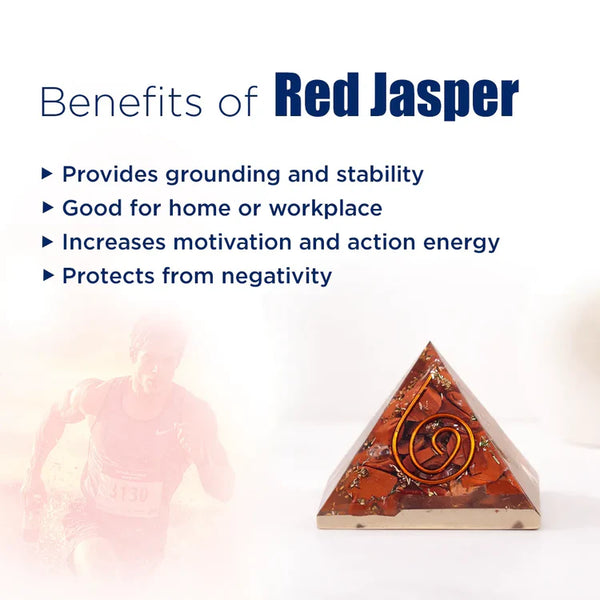 Benefits of Red Jasper

▸ Provides grounding and stability
▸ Good for home or workplace
▸ Increases motivation and action energy
▸ Protects from negativity

3130